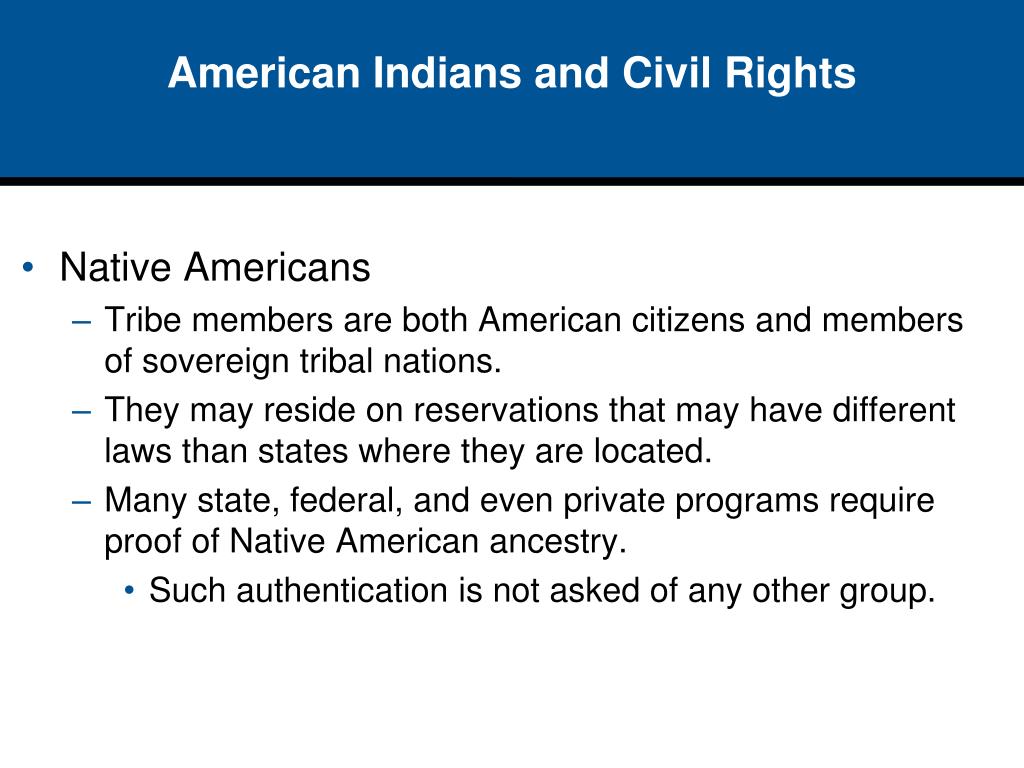 American Indians and Civil Rights

• Native Americans
– Tribe members are both American citizens and members of sovereign tribal nations.
– They may reside on reservations that may have different laws than states where they are located.
– Many state, federal, and even private programs require proof of Native American ancestry.
• Such authentication is not asked of any other group.